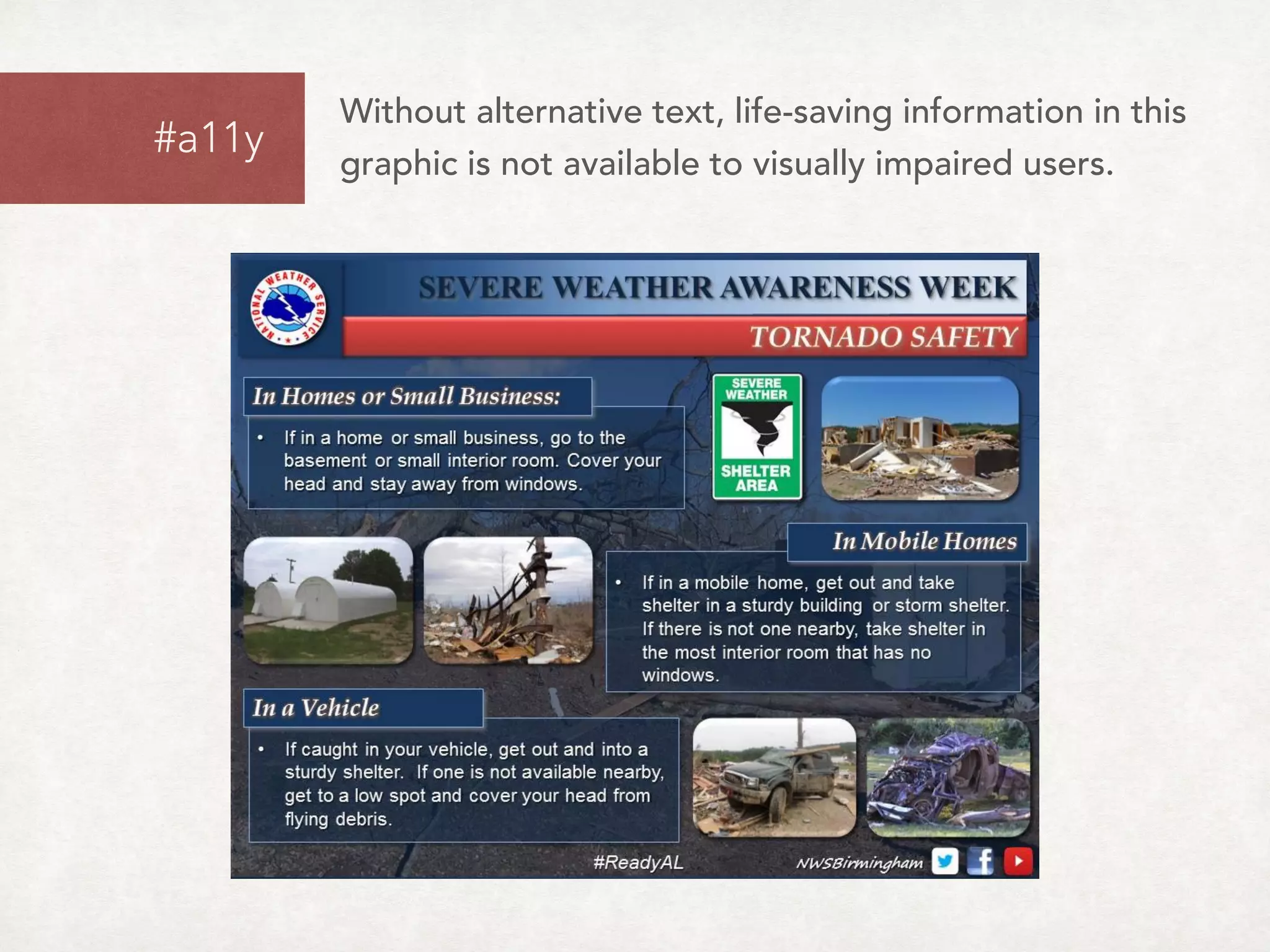 #a11y

Without alternative text, life-saving information in this graphic is not available to visually impaired users.

NATIONAL WEATHER SERVICE

SEVERE WEATHER AWARENESS WEEK

TORNADO SAFETY

In Homes or Small Business:

• If in a home or small business, go to the basement or small interior room. Cover your head and stay away from windows.

SEVERE WEATHER SHELTER AREA

In Mobile Homes

• If in a mobile home, get out and take shelter in a sturdy building or storm shelter. If there is not one nearby, take shelter in the most interior room that has no windows.

In a Vehicle

• If caught in your vehicle, get out and into a sturdy shelter. If one is not available nearby, get to a low spot and cover your head from flying debris.

#ReadyAL

NWSBirmingham